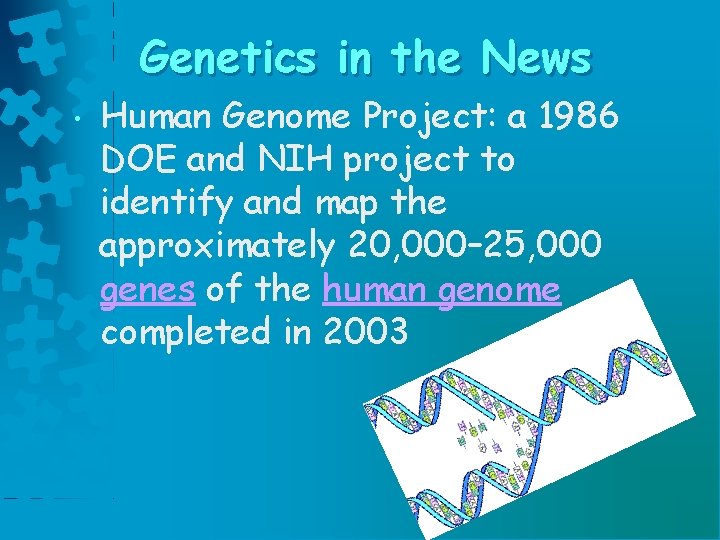 Genetics in the News

• Human Genome Project: a 1986 DOE and NIH project to identify and map the approximately 20,000–25,000 genes of the human genome completed in 2003